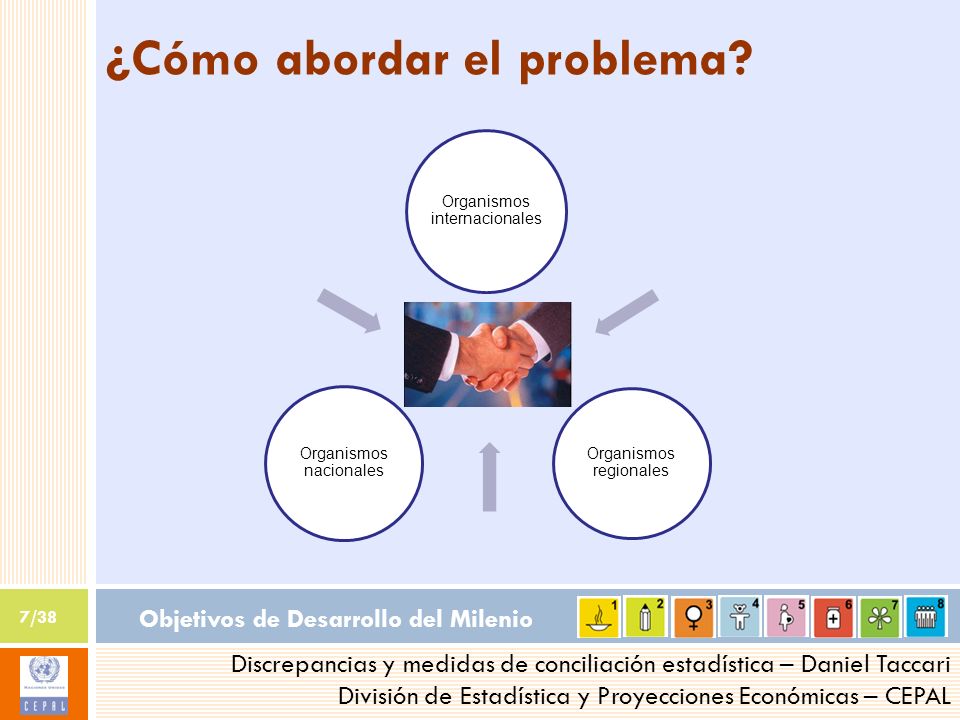 ¿Cómo abordar el problema?

Organismos internacionales

Organismos nacionales

Organismos regionales

7/38

Objetivos de Desarrollo del Milenio

1 2 3 4 5 6 7 8

CEPAL

Discrepancias y medidas de conciliación estadística – Daniel Taccari
División de Estadística y Proyecciones Económicas – CEPAL